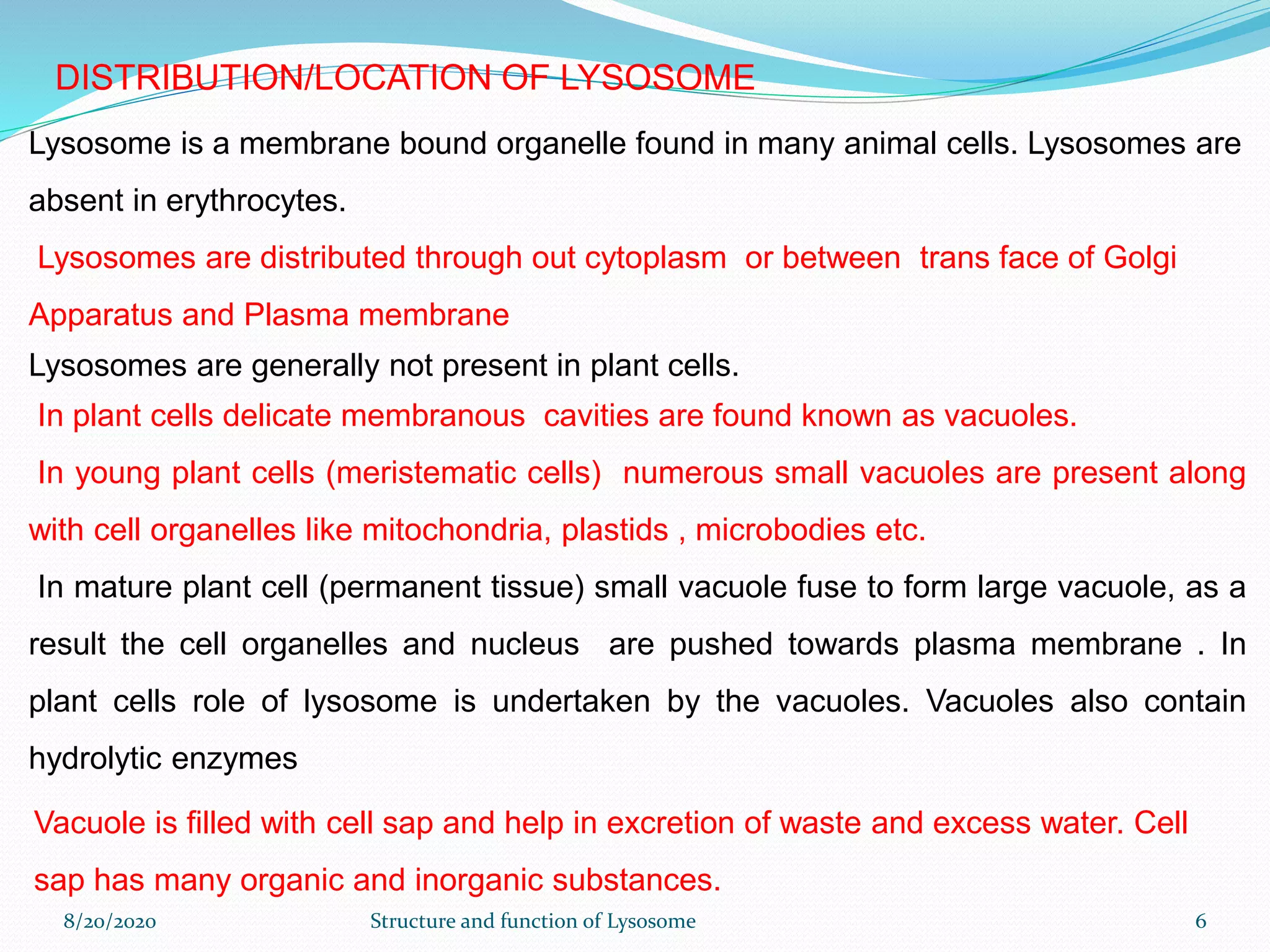 DISTRIBUTION/LOCATION OF LYSOSOME

Lysosome is a membrane bound organelle found in many animal cells. Lysosomes are absent in erythrocytes.

Lysosomes are distributed through out cytoplasm or between trans face of Golgi Apparatus and Plasma membrane

Lysosomes are generally not present in plant cells.

In plant cells delicate membranous cavities are found known as vacuoles.

In young plant cells (meristematic cells) numerous small vacuoles are present along with cell organelles like mitochondria, plastids , microbodies etc.

In mature plant cell (permanent tissue) small vacuole fuse to form large vacuole, as a result the cell organelles and nucleus are pushed towards plasma membrane . In plant cells role of lysosome is undertaken by the vacuoles. Vacuoles also contain hydrolytic enzymes

Vacuole is filled with cell sap and help in excretion of waste and excess water. Cell sap has many organic and inorganic substances.

8/20/2020 Structure and function of Lysosome 6